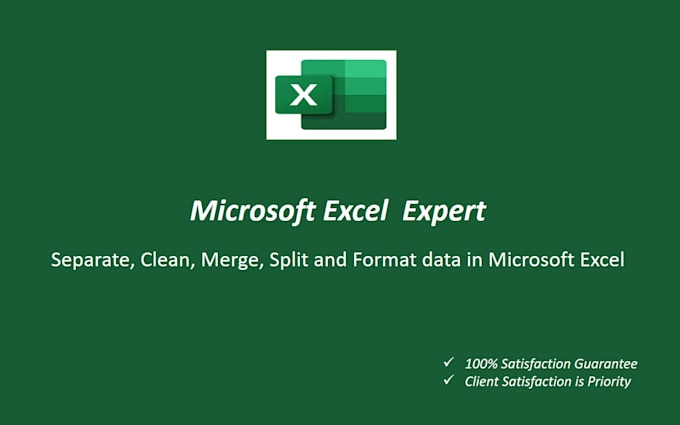 X

Microsoft Excel Expert

Separate, Clean, Merge, Split and Format data in Microsoft Excel

✓ 100% Satisfaction Guarantee
✓ Client Satisfaction is Priority